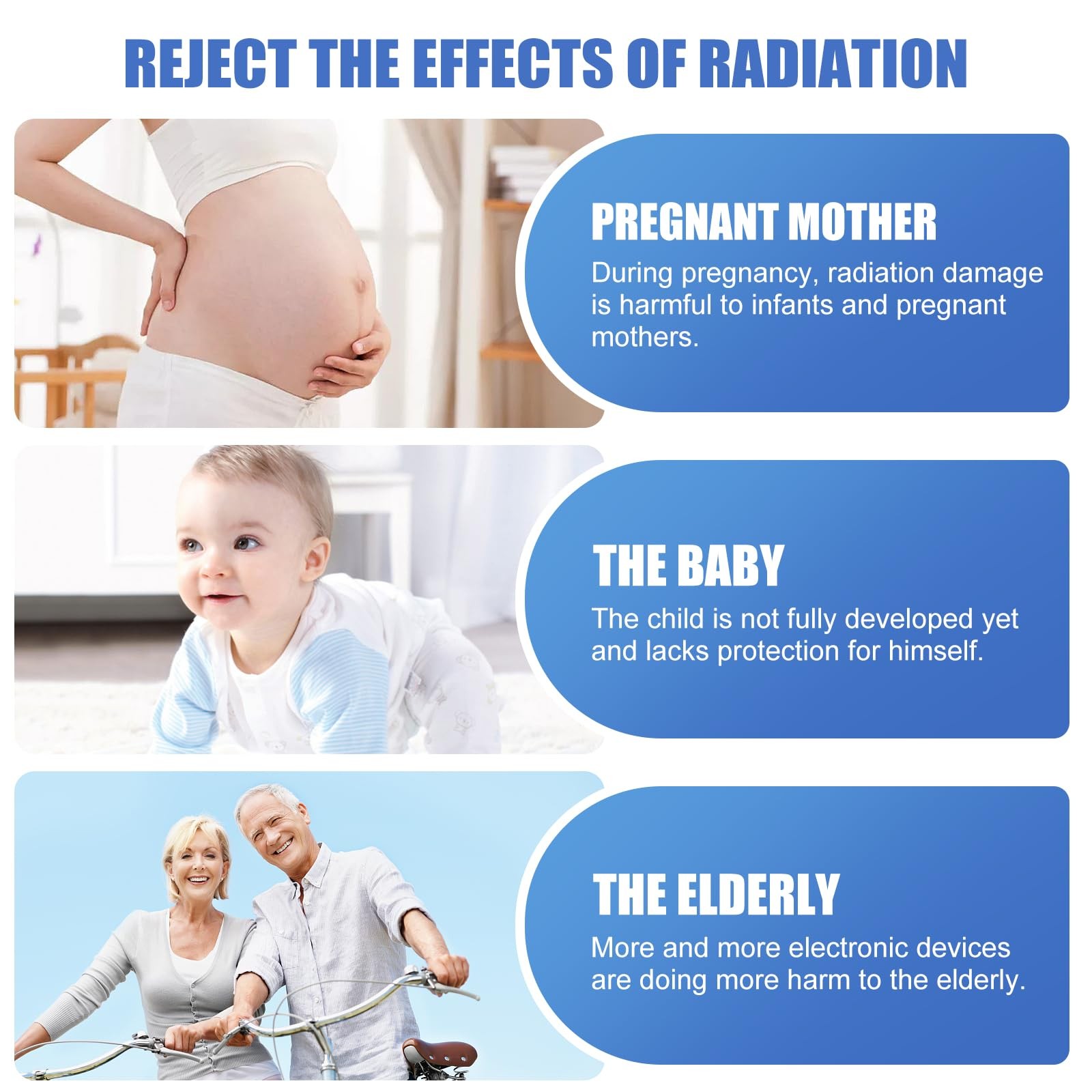 REJECT THE EFFECTS OF RADIATION

PREGNANT MOTHER

During pregnancy, radiation damage is harmful to infants and pregnant mothers.

THE BABY

The child is not fully developed yet and lacks protection for himself.

THE ELDERLY

More and more electronic devices are doing more harm to the elderly.